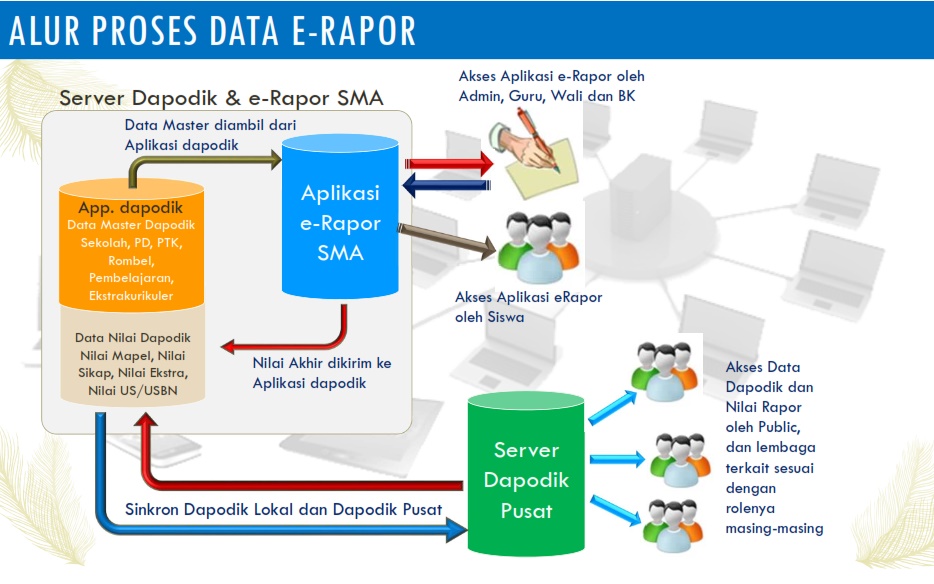 ALUR PROSES DATA E-RAPOR

Server Dapodik & e-Rapor SMA

Data Master diambil dari Aplikasi dapodik

App. dapodik
Data Master Dapodik
Sekolah, PD, PTK, Rombel, Pembelajaran, Ekstrakurikuler

Data Nilai Dapodik
Nilai Mapel, Nilai Sikap, Nilai Ekstra, Nilai US/USBN

Aplikasi e-Rapor SMA

Nilai Akhir dikirim ke Aplikasi dapodik

Akses Aplikasi e-Rapor oleh Admin, Guru, Wali dan BK

Akses Aplikasi eRapor oleh Siswa

Server Dapodik Pusat

Sinkron Dapodik Lokal dan Dapodik Pusat

Akses Data Dapodik dan Nilai Rapor oleh Public, dan lembaga terkait sesuai dengan rolenya masing-masing